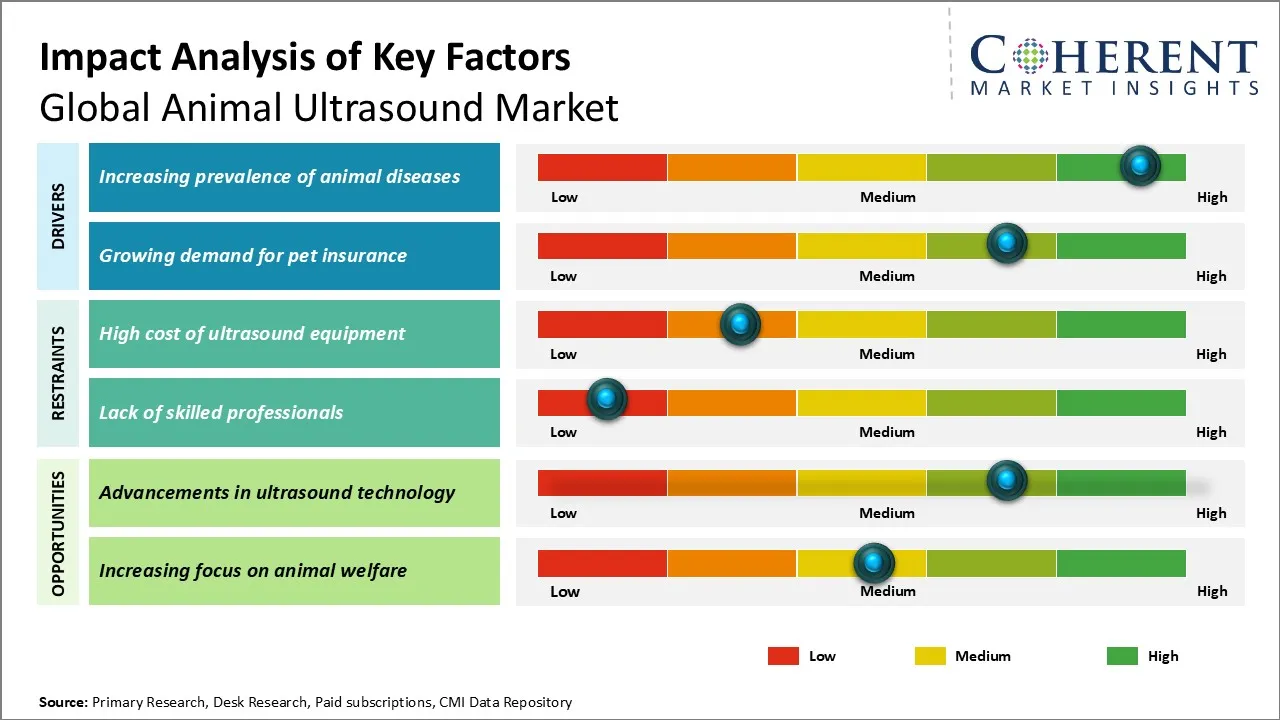 Impact Analysis of Key Factors
Global Animal Ultrasound Market

COHERENT
MARKET INSIGHTS

DRIVERS

Increasing prevalence of animal diseases
Low Medium High

Growing demand for pet insurance
Low Medium High

RESTRAINTS

High cost of ultrasound equipment
Low Medium High

Lack of skilled professionals
Low Medium High

OPPORTUNITIES

Advancements in ultrasound technology
Low Medium High

Increasing focus on animal welfare
Low Medium High

Low Medium High

Source: Primary Research, Desk Research, Paid subscriptions, CMI Data Repository